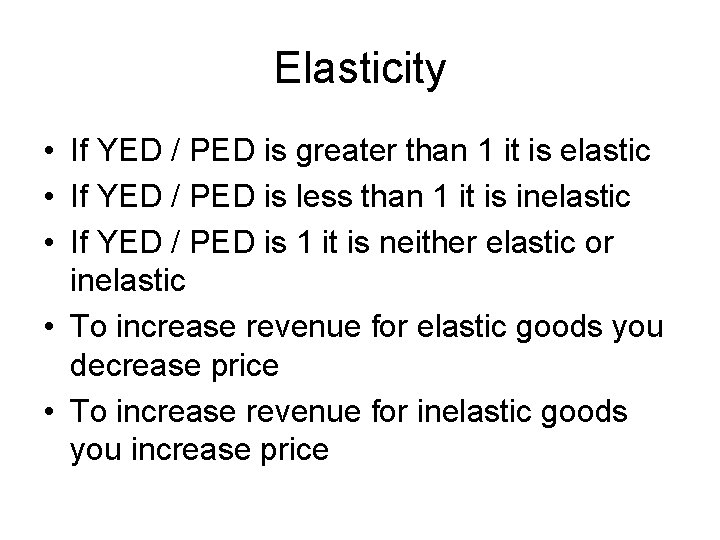 Elasticity

• If YED / PED is greater than 1 it is elastic
• If YED / PED is less than 1 it is inelastic
• If YED / PED is 1 it is neither elastic or inelastic
• To increase revenue for elastic goods you decrease price
• To increase revenue for inelastic goods you increase price